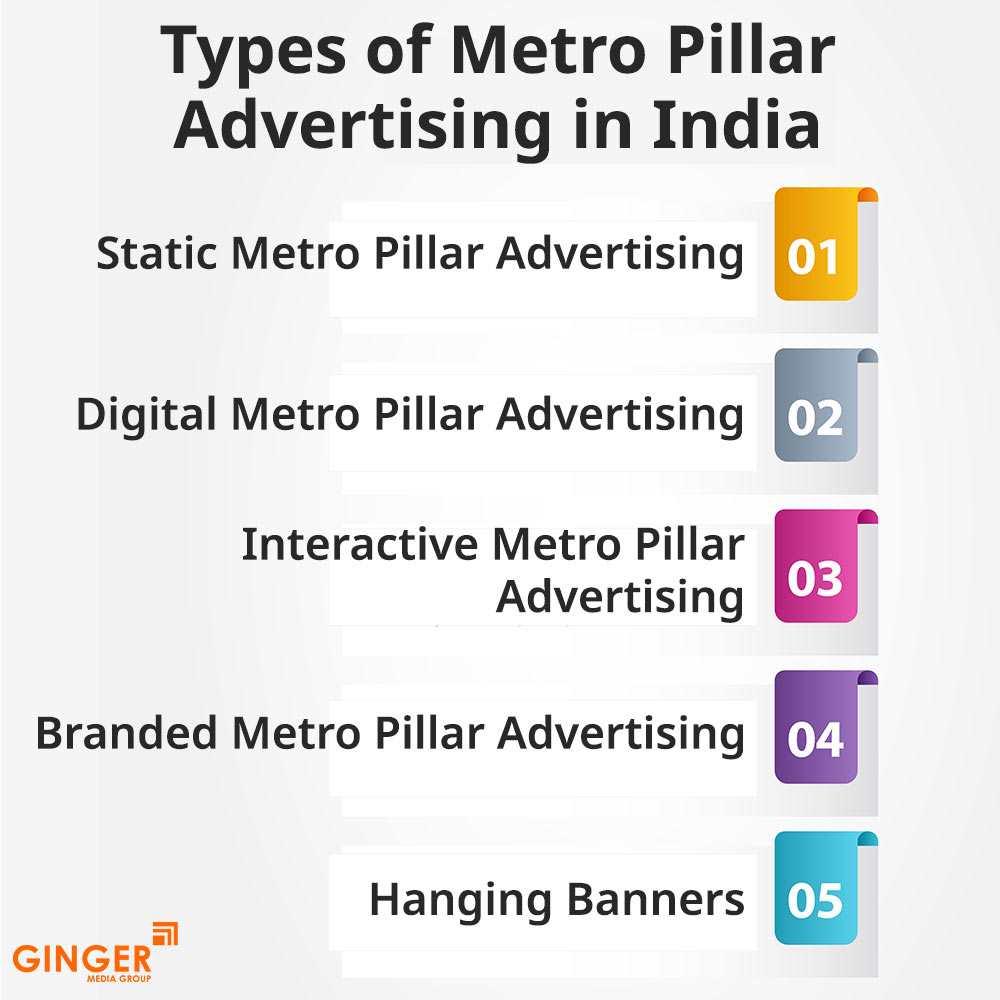 Types of Metro Pillar Advertising in India

Static Metro Pillar Advertising 01

Digital Metro Pillar Advertising 02

Interactive Metro Pillar Advertising 03

Branded Metro Pillar Advertising 04

Hanging Banners 05

GINGER MEDIA GROUP